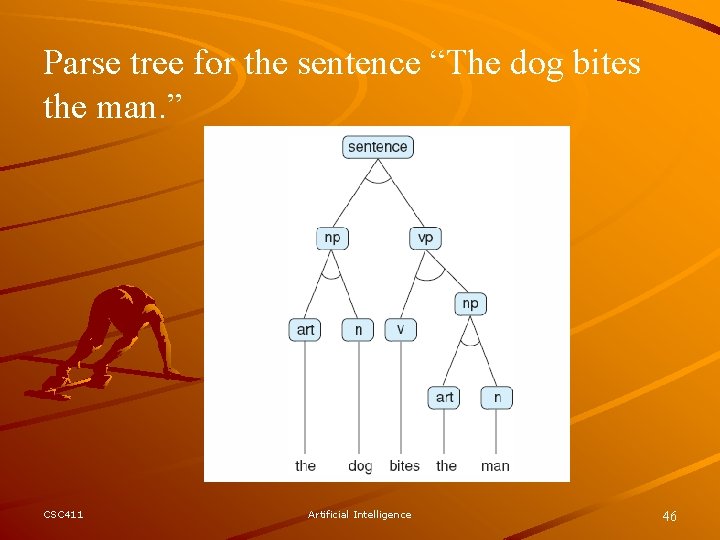 Parse tree for the sentence “The dog bites the man.”

sentence

np

vp

np

art

n

v

art

n

the

dog

bites

the

man

CSC411

Artificial Intelligence

46